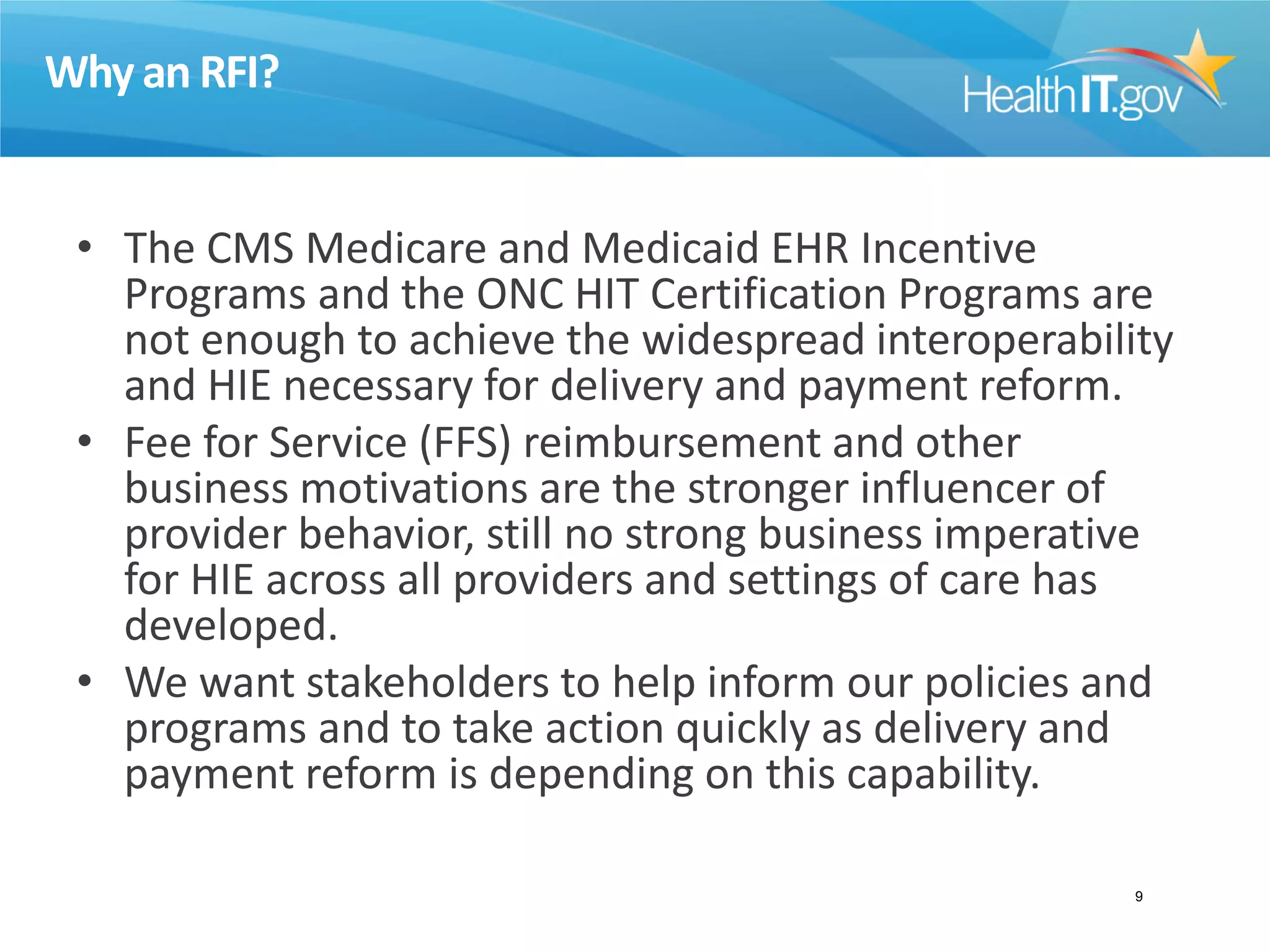 Why an RFI?

HealthIT.gov

• The CMS Medicare and Medicaid EHR Incentive Programs and the ONC HIT Certification Programs are not enough to achieve the widespread interoperability and HIE necessary for delivery and payment reform.
• Fee for Service (FFS) reimbursement and other business motivations are the stronger influencer of provider behavior, still no strong business imperative for HIE across all providers and settings of care has developed.
• We want stakeholders to help inform our policies and programs and to take action quickly as delivery and payment reform is depending on this capability.

9